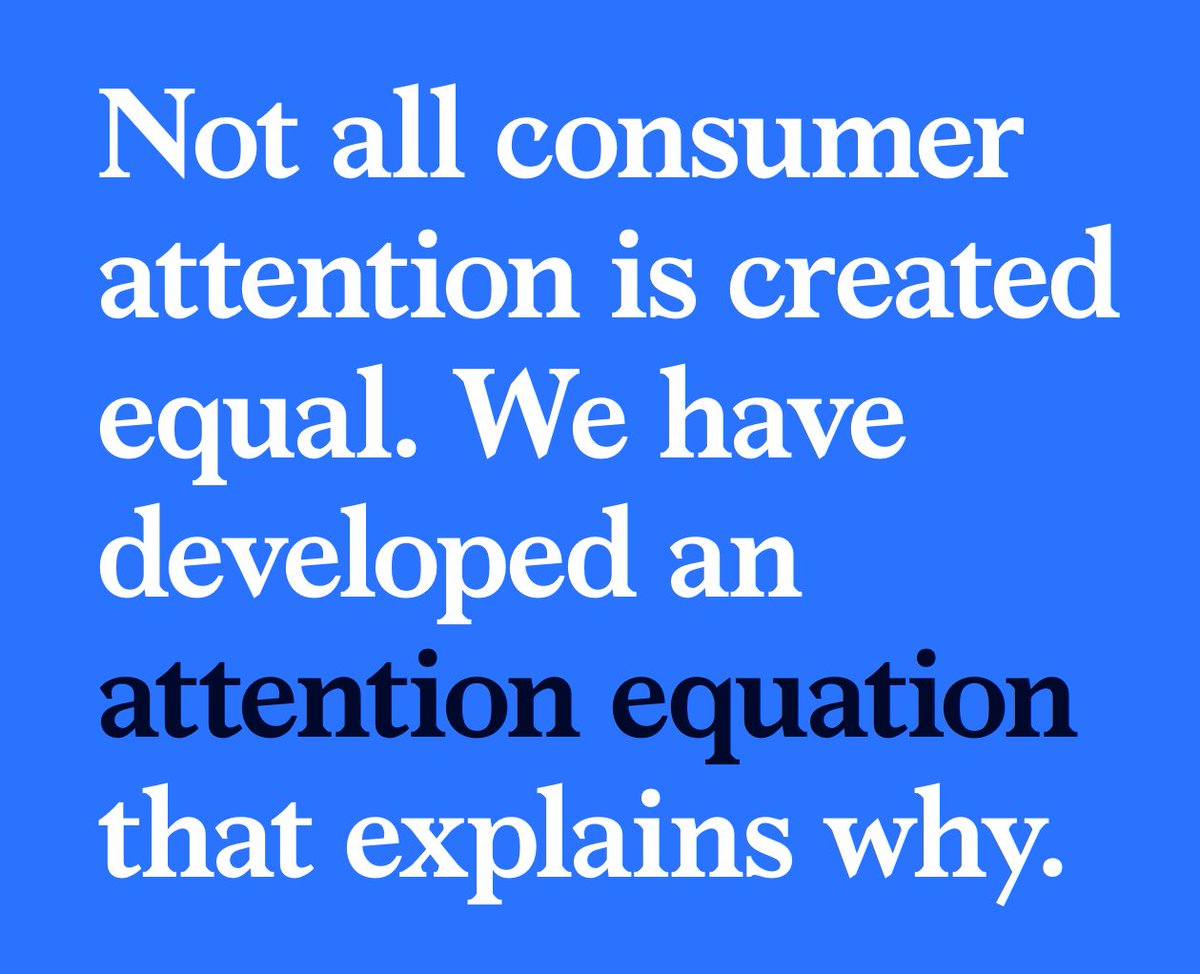 Not all consumer attention is created equal. We have developed an attention equation that explains why.